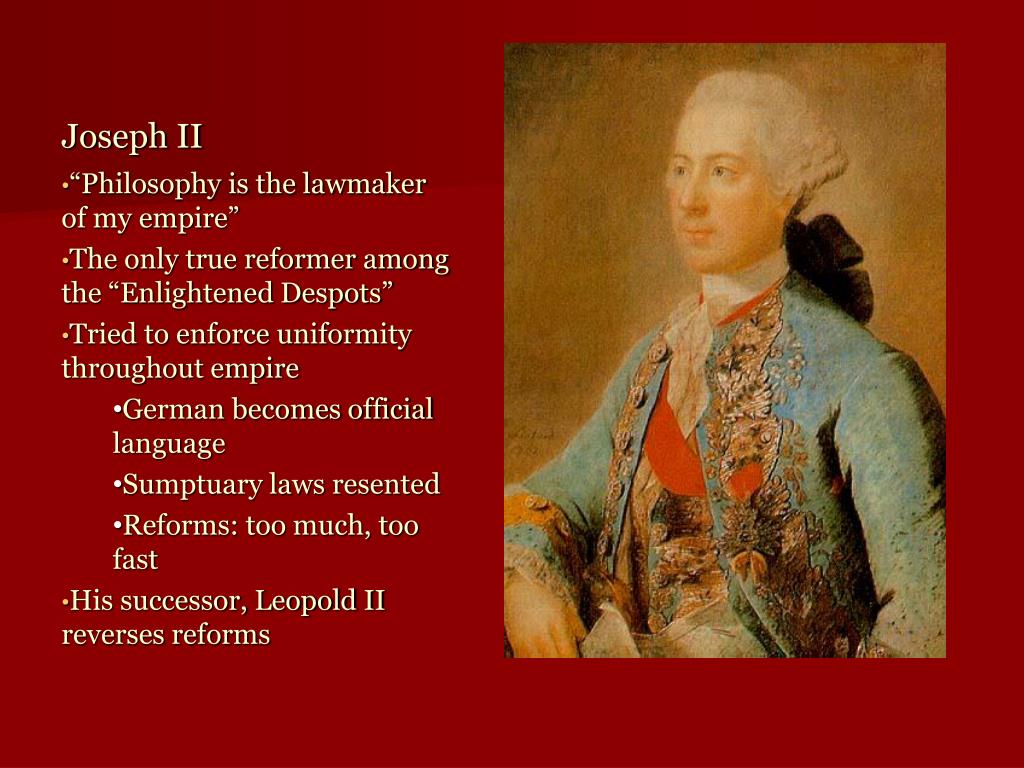 Joseph II

•“Philosophy is the lawmaker of my empire”

•The only true reformer among the “Enlightened Despots”

•Tried to enforce uniformity throughout empire

•German becomes official language

•Sumptuary laws resented

•Reforms: too much, too fast

•His successor, Leopold II reverses reforms